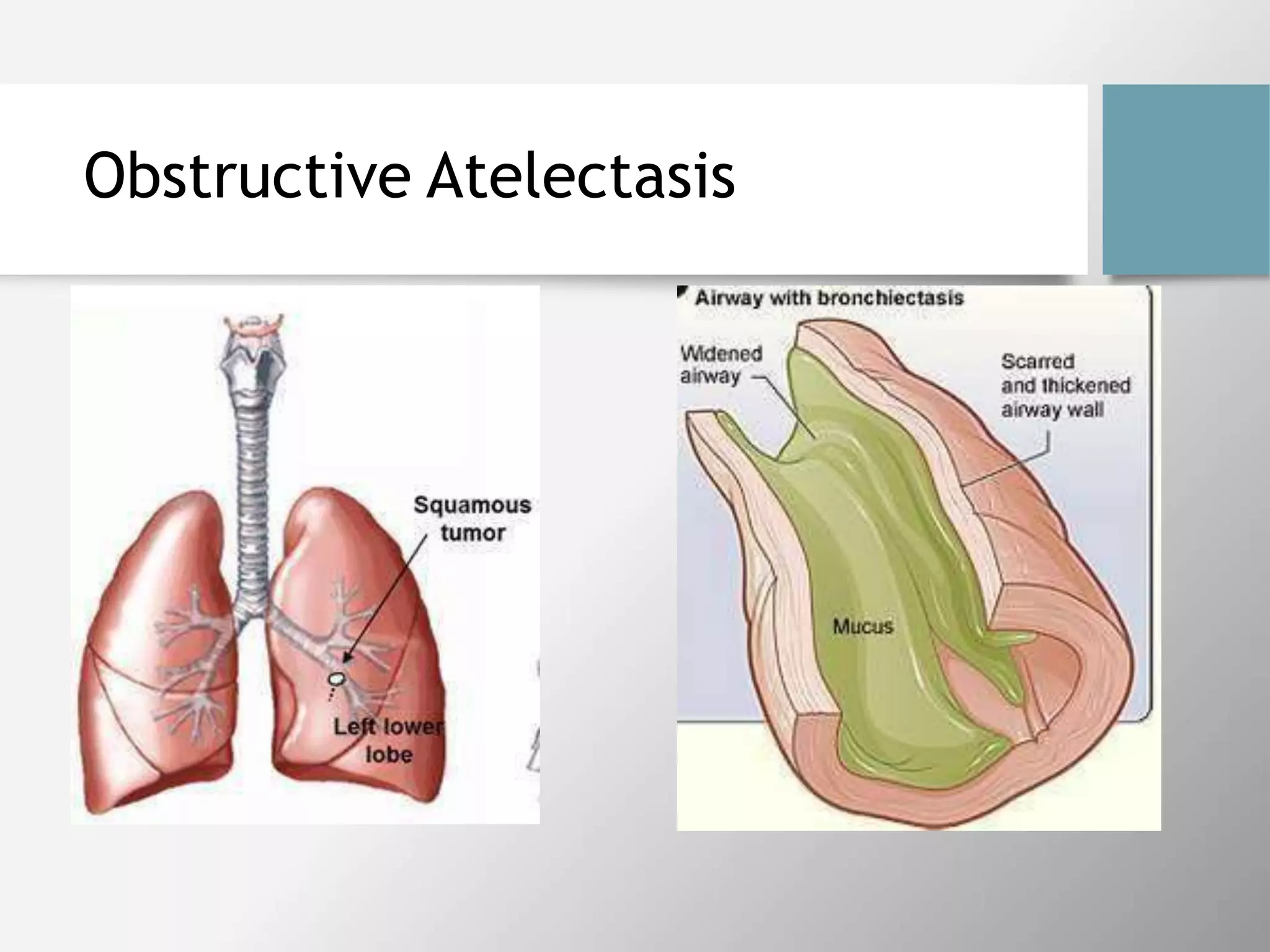 Obstructive Atelectasis

Squamous tumor

Left lower lobe

Airway with bronchiectasis

Widened airway

Scarred and thickened airway wall

Mucus